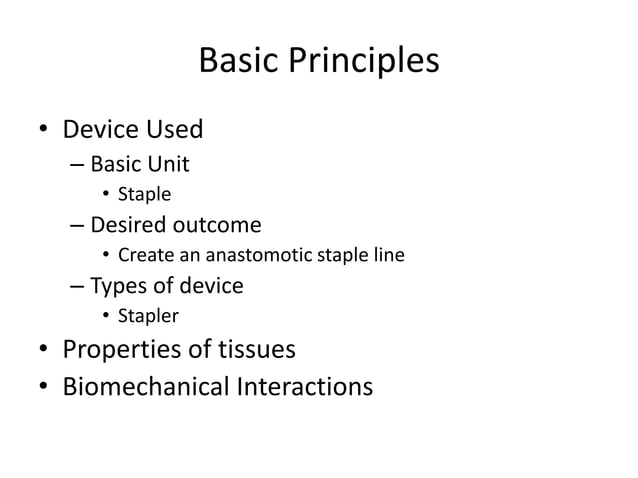 Basic Principles

• Device Used
– Basic Unit
• Staple
– Desired outcome
• Create an anastomotic staple line
– Types of device
• Stapler
• Properties of tissues
• Biomechanical Interactions